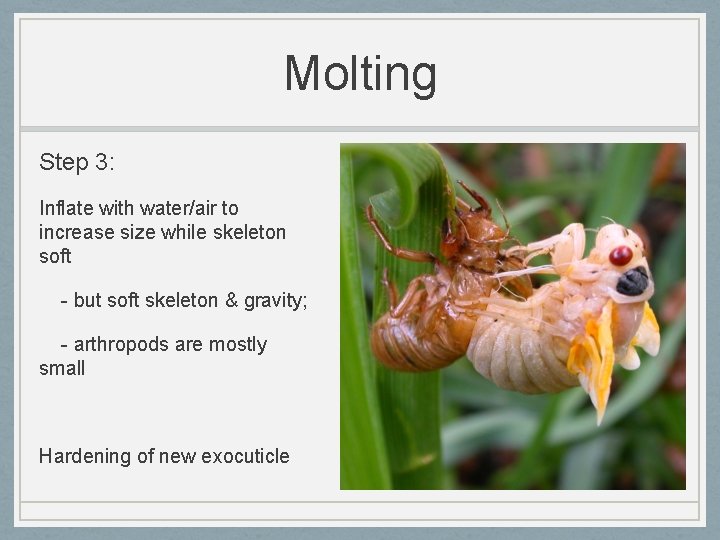 Molting

Step 3:

Inflate with water/air to increase size while skeleton soft

- but soft skeleton & gravity;

- arthropods are mostly small

Hardening of new exocuticle